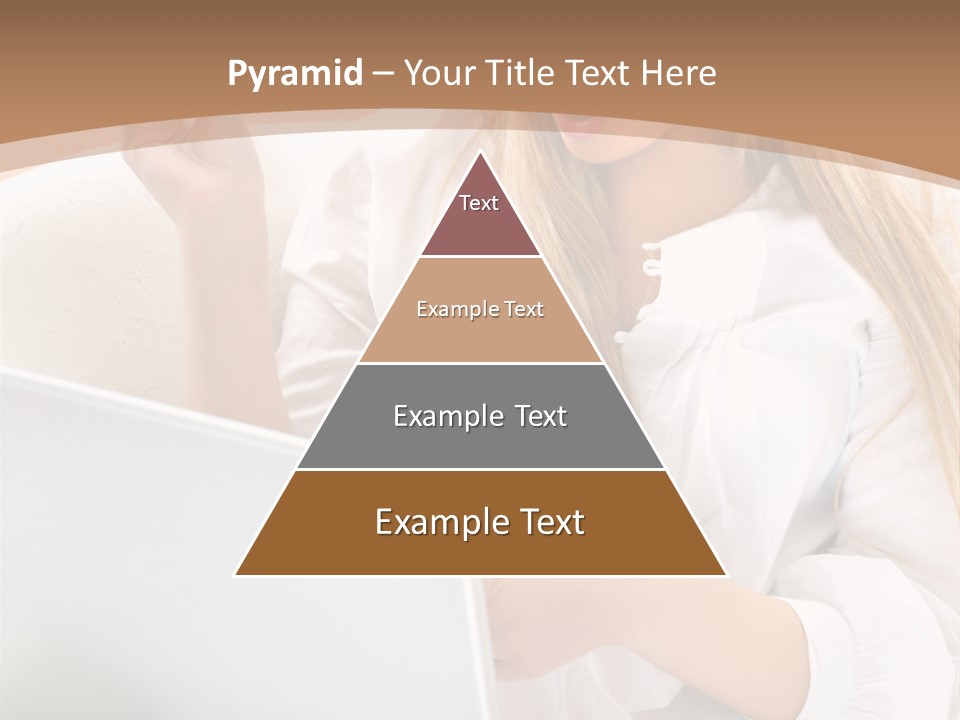 Pyramid – Your Title Text Here

Text

Example Text

Example Text

Example Text